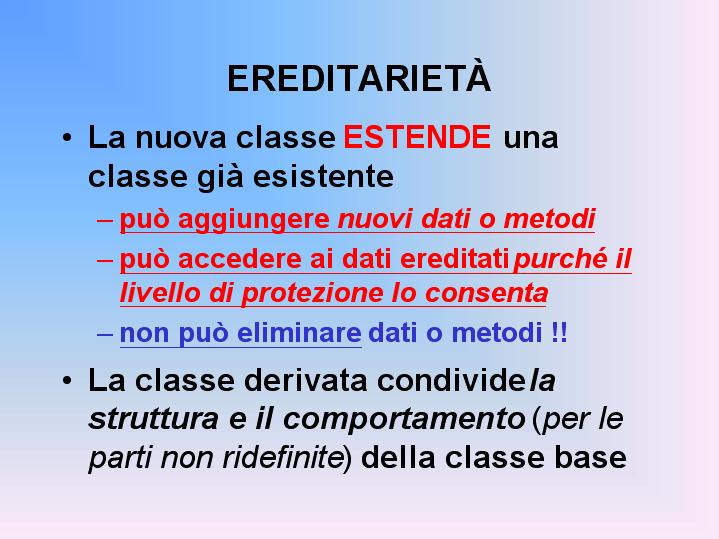 EREDITARIETÀ

• La nuova classe ESTENDE una classe già esistente

– può aggiungere nuovi dati o metodi

– può accedere ai dati ereditati purché il livello di protezione lo consenta

– non può eliminare dati o metodi !!

• La classe derivata condivide la struttura e il comportamento (per le parti non ridefinite) della classe base